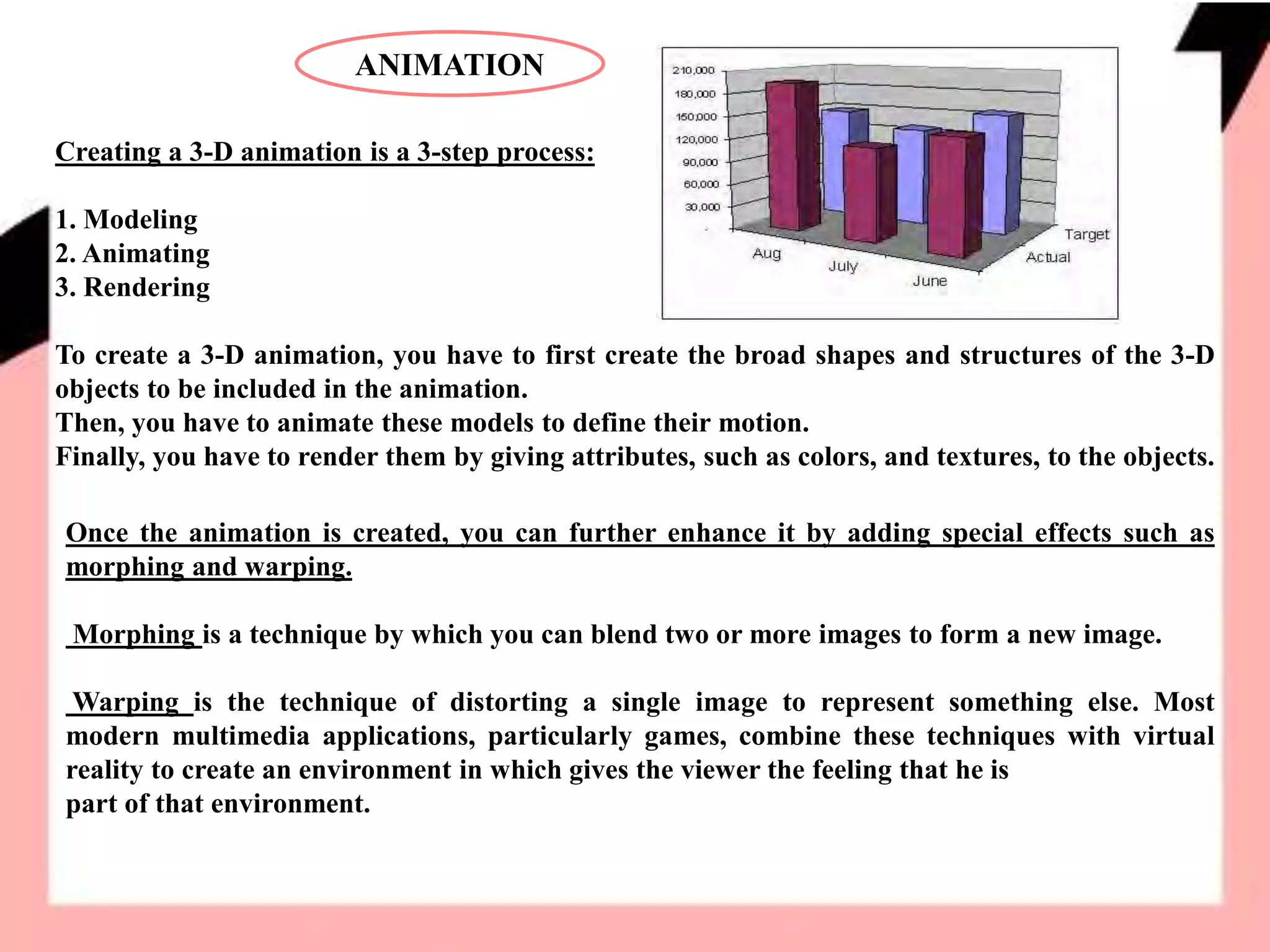 ANIMATION

210,000
180,000
150,000
120,000
90,000
60,000
30,000
-
Aug
July
June
Target
Actual

Creating a 3-D animation is a 3-step process:

1. Modeling
2. Animating
3. Rendering

To create a 3-D animation, you have to first create the broad shapes and structures of the 3-D objects to be included in the animation.
Then, you have to animate these models to define their motion.
Finally, you have to render them by giving attributes, such as colors, and textures, to the objects.

Once the animation is created, you can further enhance it by adding special effects such as morphing and warping.

Morphing is a technique by which you can blend two or more images to form a new image.

Warping is the technique of distorting a single image to represent something else. Most modern multimedia applications, particularly games, combine these techniques with virtual reality to create an environment in which gives the viewer the feeling that he is part of that environment.